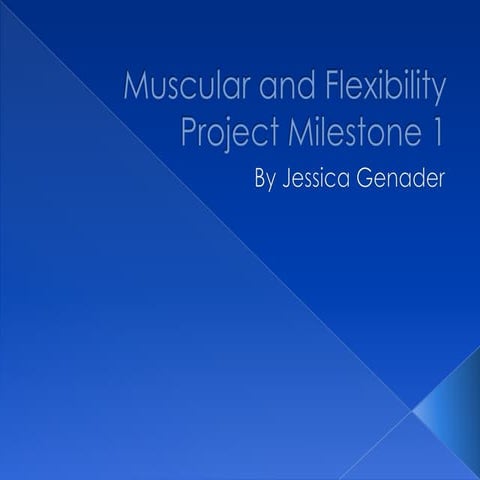 Muscular and Flexibility Project Milestone 1

By Jessica Genader